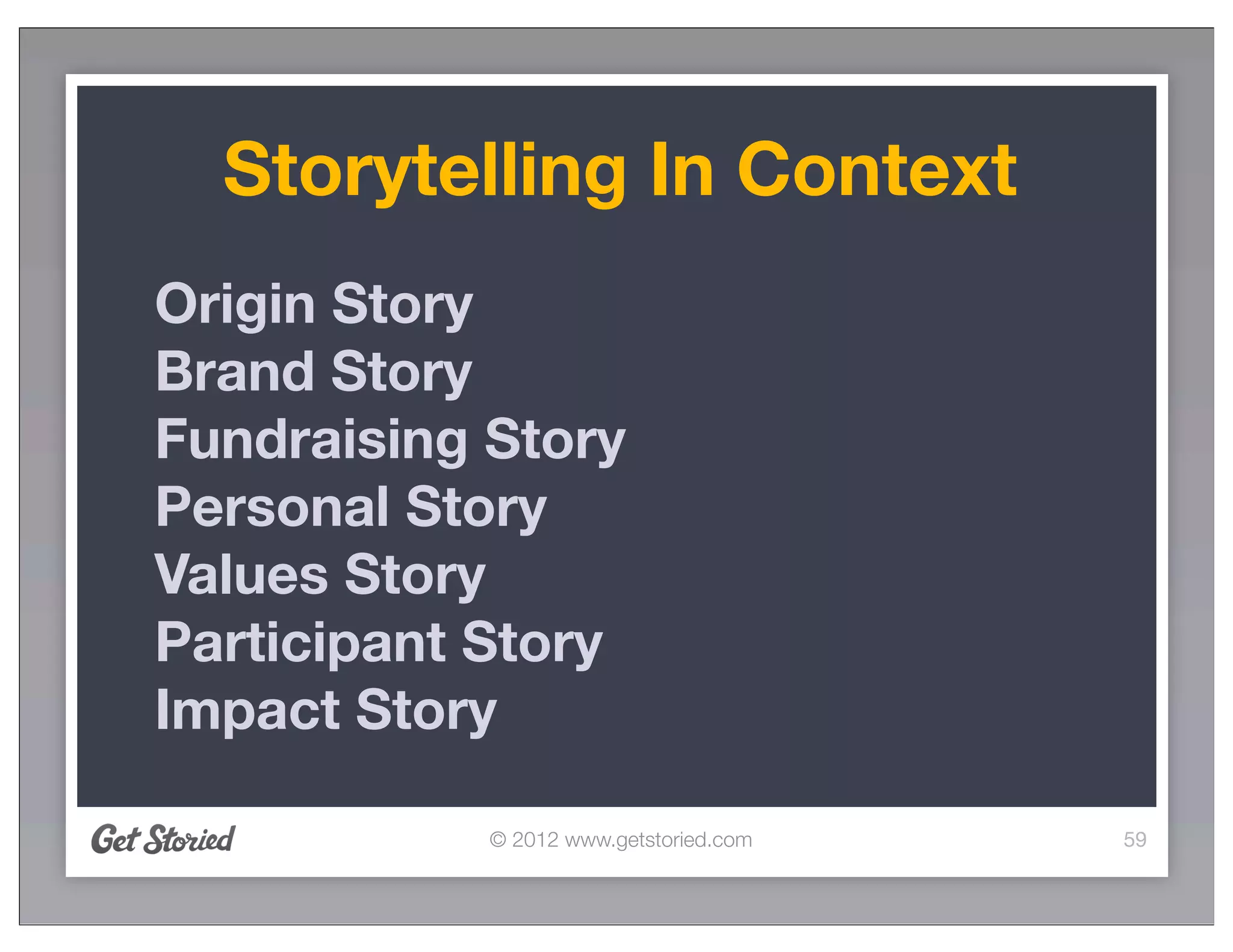 Storytelling In Context

Origin Story
Brand Story
Fundraising Story
Personal Story
Values Story
Participant Story
Impact Story

Get Storied © 2012 www.getstoried.com 59